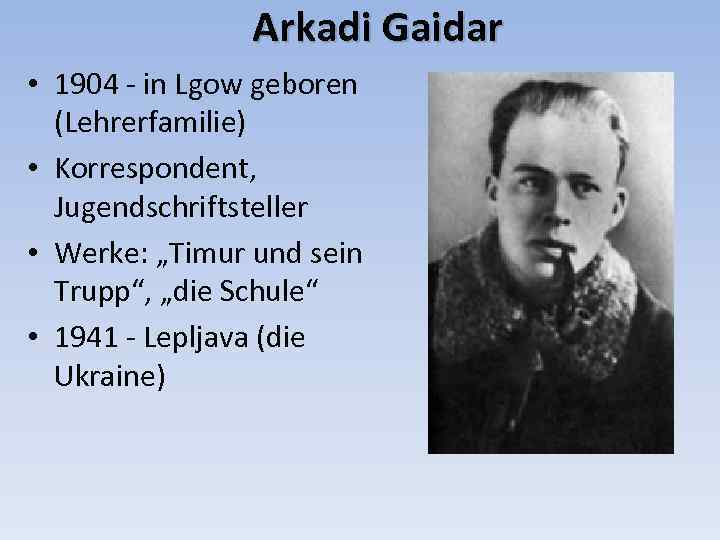 Arkadi Gaidar

• 1904 - in Lgow geboren (Lehrerfamilie)
• Korrespondent, Jugendschriftsteller
• Werke: „Timur und sein Trupp“, „die Schule“
• 1941 - Lepljava (die Ukraine)